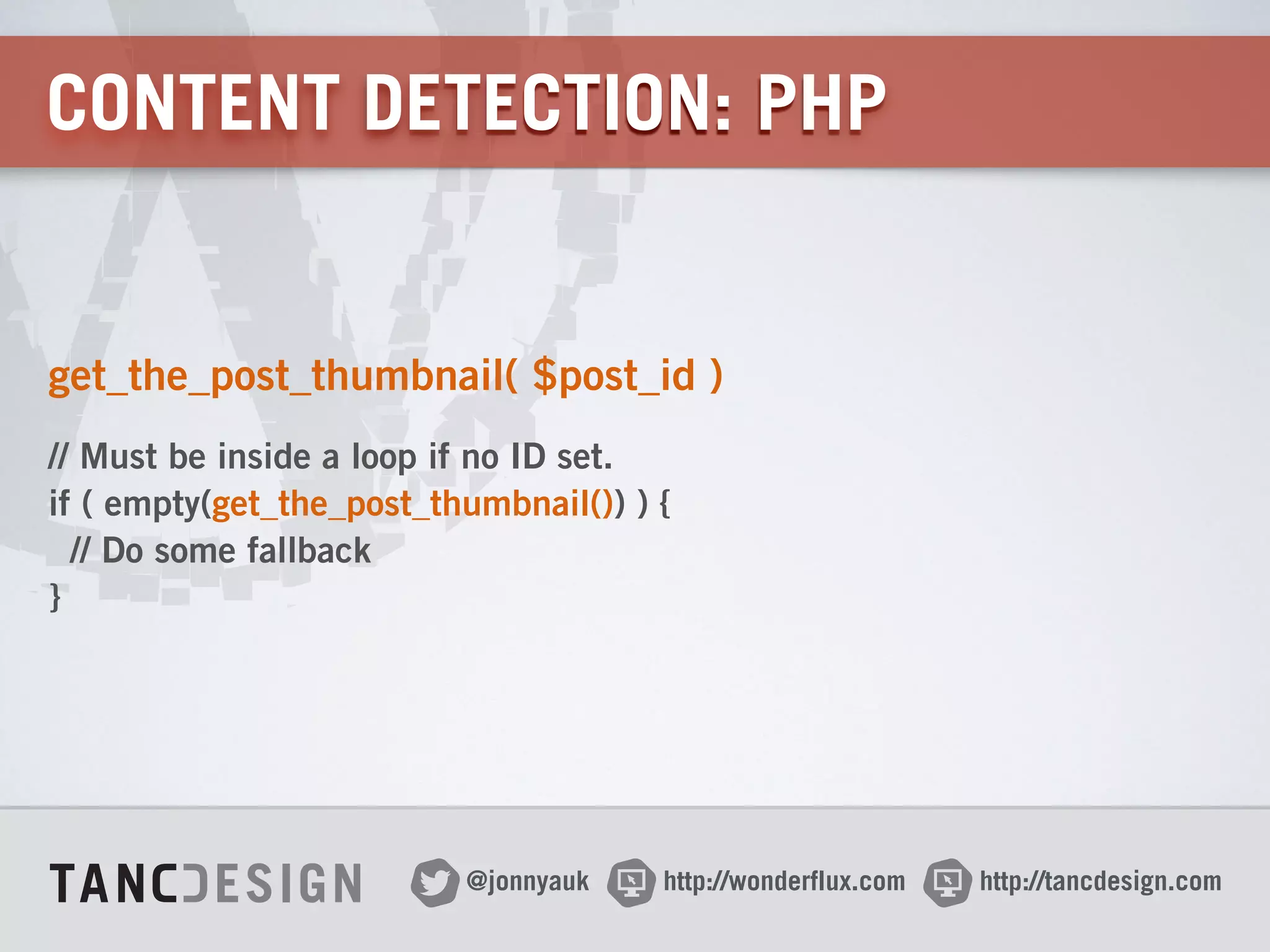 CONTENT DETECTION: PHP

get_the_post_thumbnail( $post_id )

// Must be inside a loop if no ID set.
if ( empty(get_the_post_thumbnail()) ) {
// Do some fallback
}

TANCDESIGN @jonnyauk http://wonderflux.com http://tancdesign.com